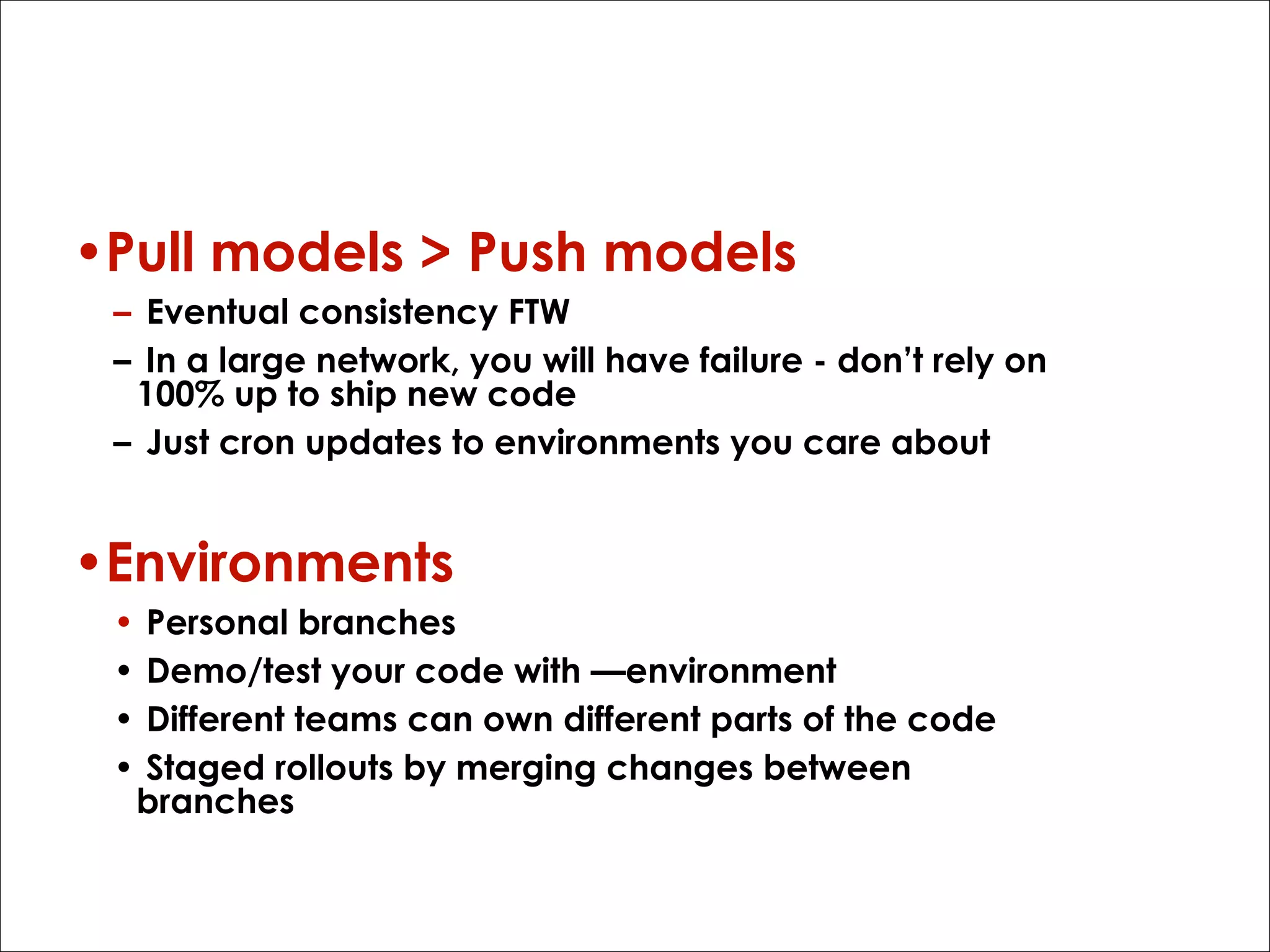 • Pull models > Push models

– Eventual consistency FTW

– In a large network, you will have failure - don't rely on 100% up to ship new code

– Just cron updates to environments you care about

• Environments

• Personal branches

• Demo/test your code with —environment

• Different teams can own different parts of the code

• Staged rollouts by merging changes between branches